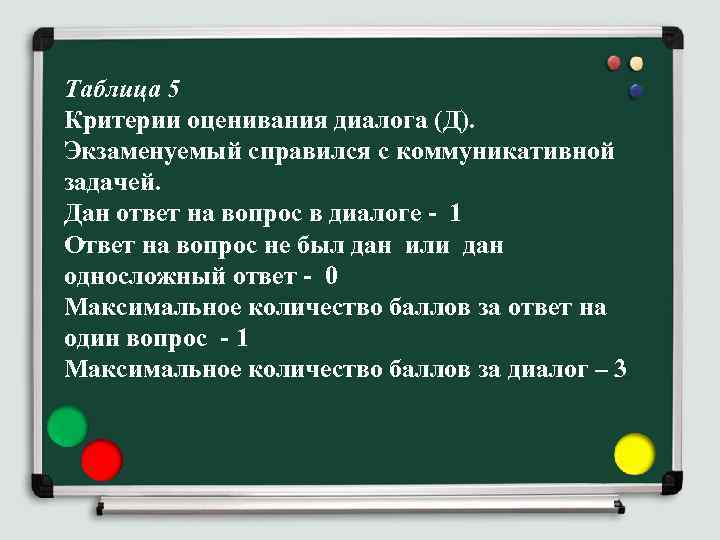 Таблица 5
Критерии оценивания диалога (Д).
Экзаменуемый справился с коммуникативной задачей.
Дан ответ на вопрос в диалоге - 1
Ответ на вопрос не был дан или дан односложный ответ - 0
Максимальное количество баллов за ответ на один вопрос - 1
Максимальное количество баллов за диалог – 3